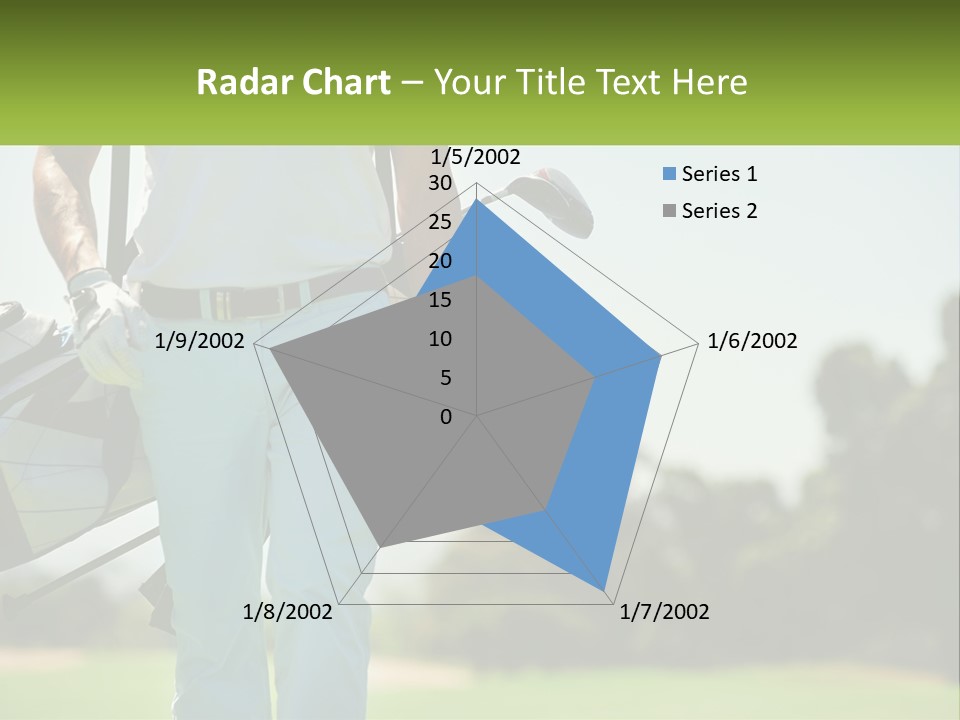 Radar Chart – Your Title Text Here

1/5/2002
30
25
20
15
10
5
0
1/6/2002
1/7/2002
1/8/2002
1/9/2002

Series 1
Series 2